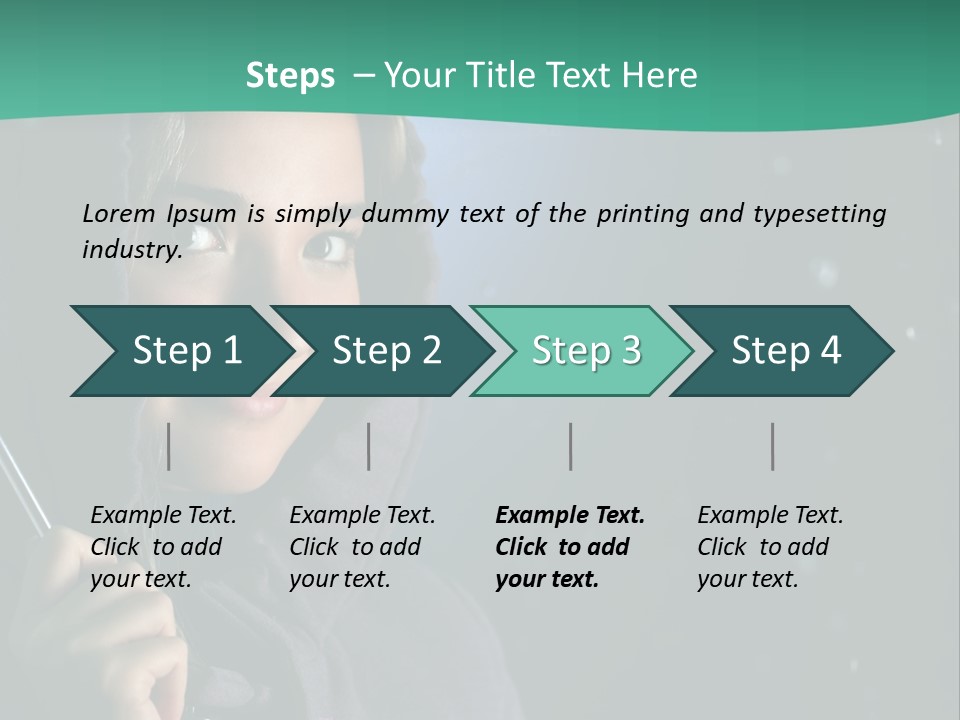 Steps – Your Title Text Here

Lorem Ipsum is simply dummy text of the printing and typesetting industry.

Step 1

Step 2

Step 3

Step 4

Example Text. Click to add your text.

Example Text. Click to add your text.

Example Text. Click to add your text.

Example Text. Click to add your text.